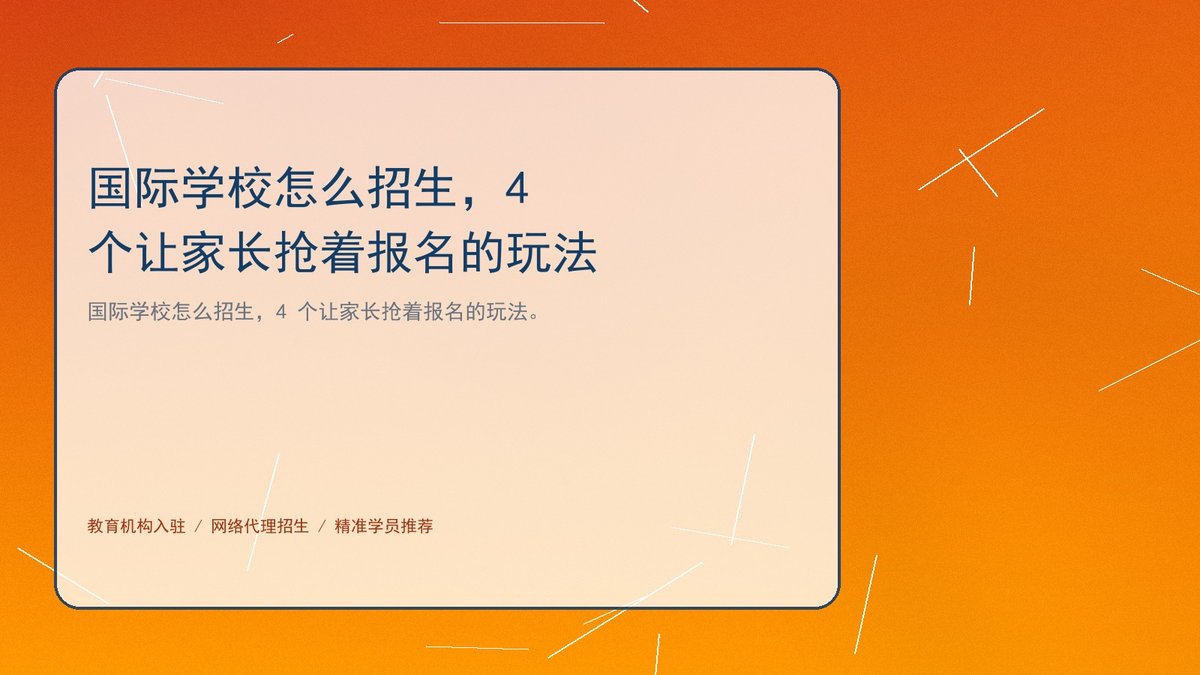 国际学校怎么招生，4 个让家长抢着报名的玩法

国际学校怎么招生，4 个让家长抢着报名的玩法。

教育机构入驻 / 网络代理招生 / 精准学员推荐